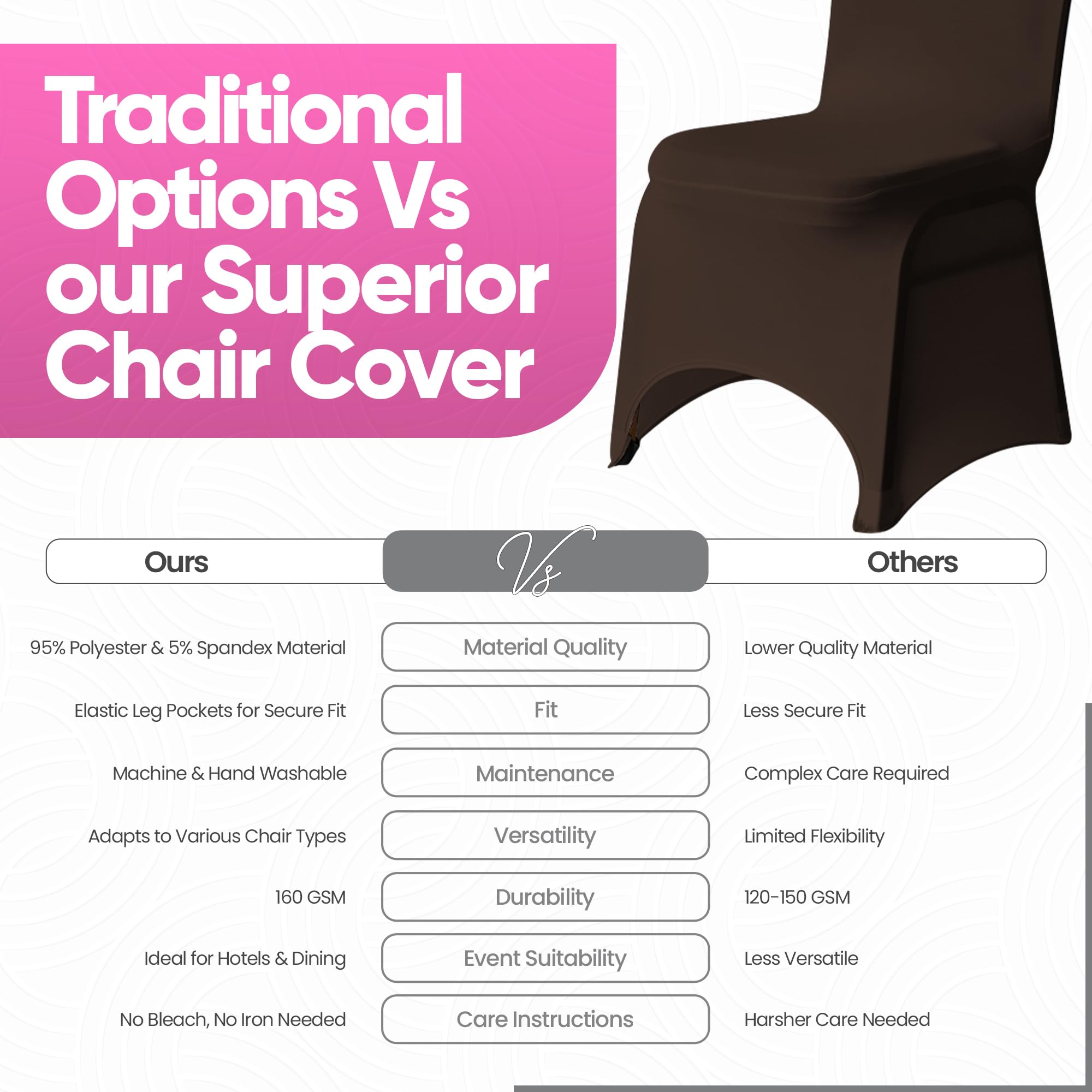 Traditional Options Vs our Superior Chair Cover

| Ours | Vs | Others |
|---|---|---|
| 95% Polyester & 5% Spandex Material | Material Quality | Lower Quality Material |
| Elastic Leg Pockets for Secure Fit | Fit | Less Secure Fit |
| Machine & Hand Washable | Maintenance | Complex Care Required |
| Adapts to Various Chair Types | Versatility | Limited Flexibility |
| 160 GSM | Durability | 120-150 GSM |
| Ideal for Hotels & Dining | Event Suitability | Less Versatile |
| No Bleach, No Iron Needed | Care Instructions | Harsher Care Needed |